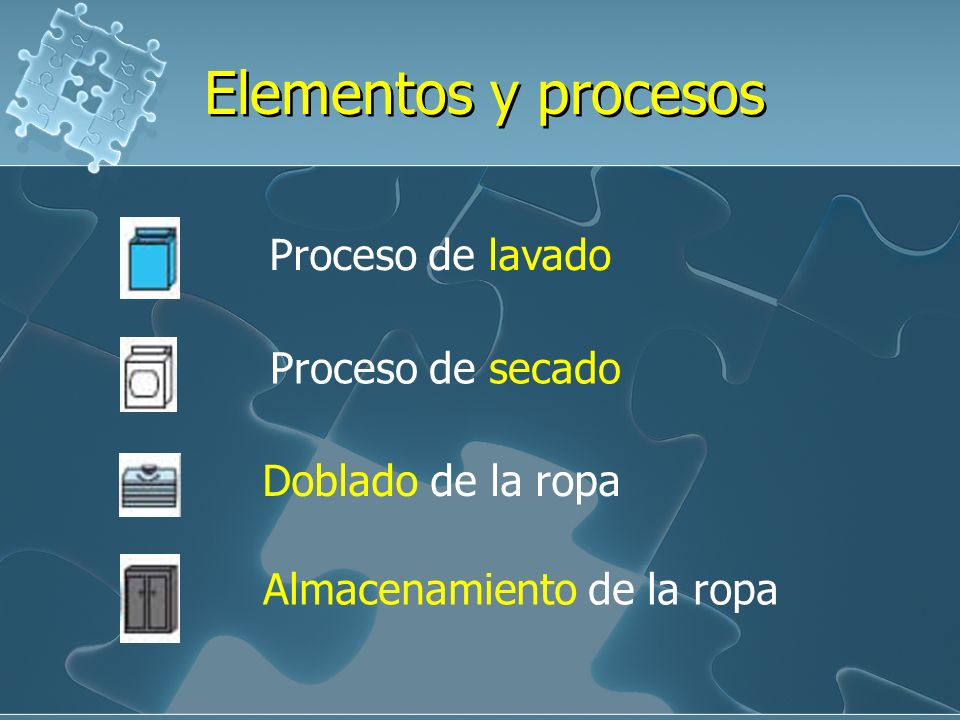 Elementos y procesos

Proceso de lavado

Proceso de secado

Doblado de la ropa

Almacenamiento de la ropa